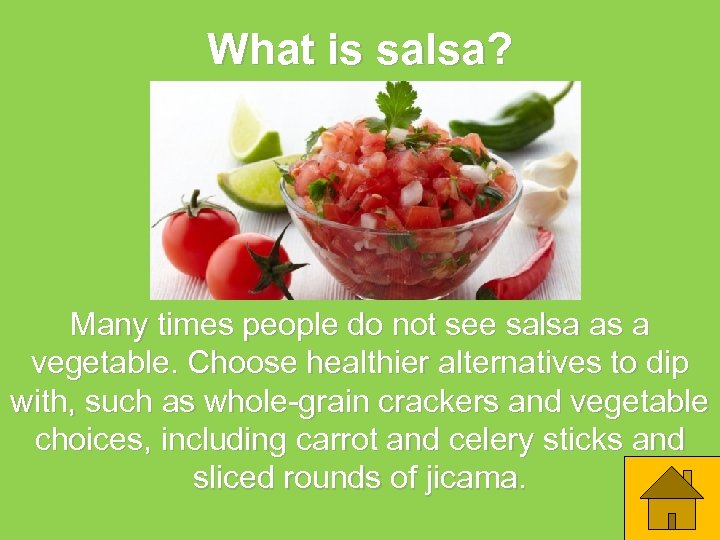 What is salsa?

Many times people do not see salsa as a vegetable. Choose healthier alternatives to dip with, such as whole-grain crackers and vegetable choices, including carrot and celery sticks and sliced rounds of jicama.